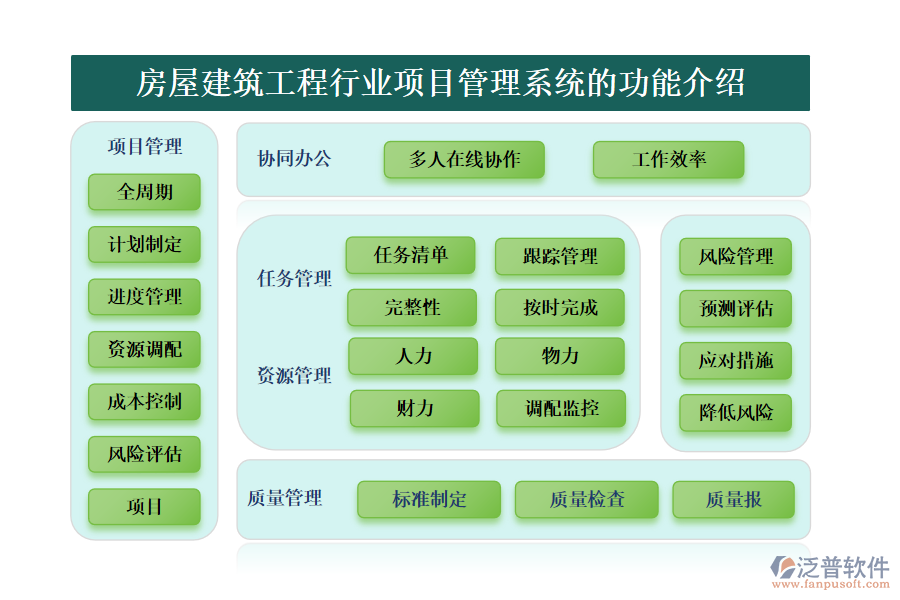 房屋建筑工程行业项目管理系统的功能介绍

项目管理
全周期
计划制定
进度管理
资源调配
成本控制
风险评估
项目

协同办公
多人在线协作
工作效率

任务管理
任务清单
跟踪管理
完整性
按时完成

资源管理
人力
物力
财力
调配监控

风险管理
预测评估
应对措施
降低风险

质量管理
标准制定
质量检查
质量报

泛普软件
www.fanpusoft.com